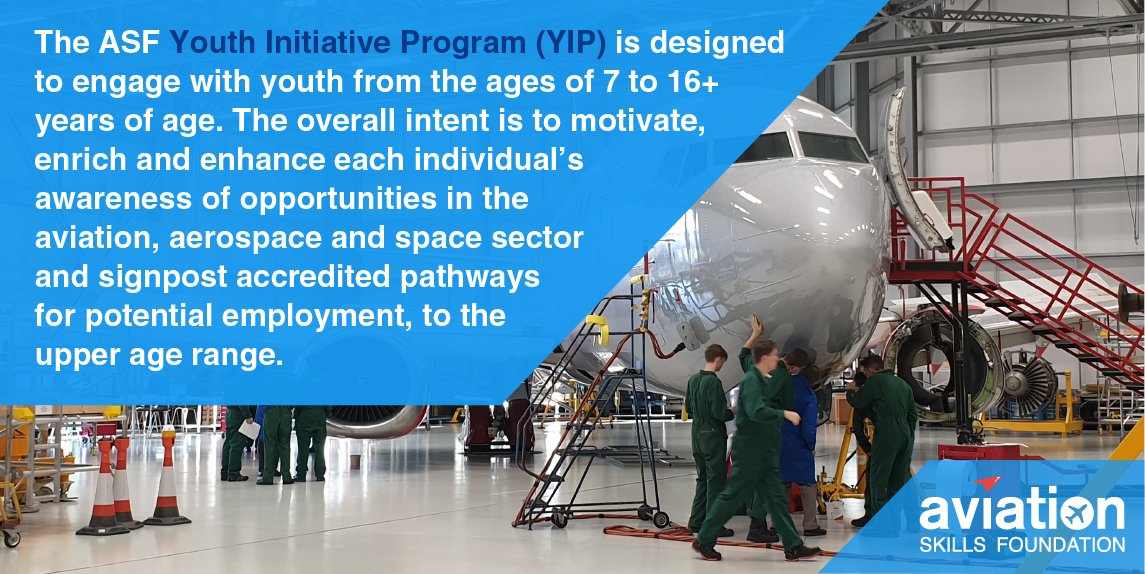 The ASF Youth Initiative Program (YIP) is designed to engage with youth from the ages of 7 to 16+ years of age. The overall intent is to motivate, enrich and enhance each individual's awareness of opportunities in the aviation, aerospace and space sector and signpost accredited pathways for potential employment, to the upper age range.

aviation
SKILLS FOUNDATION